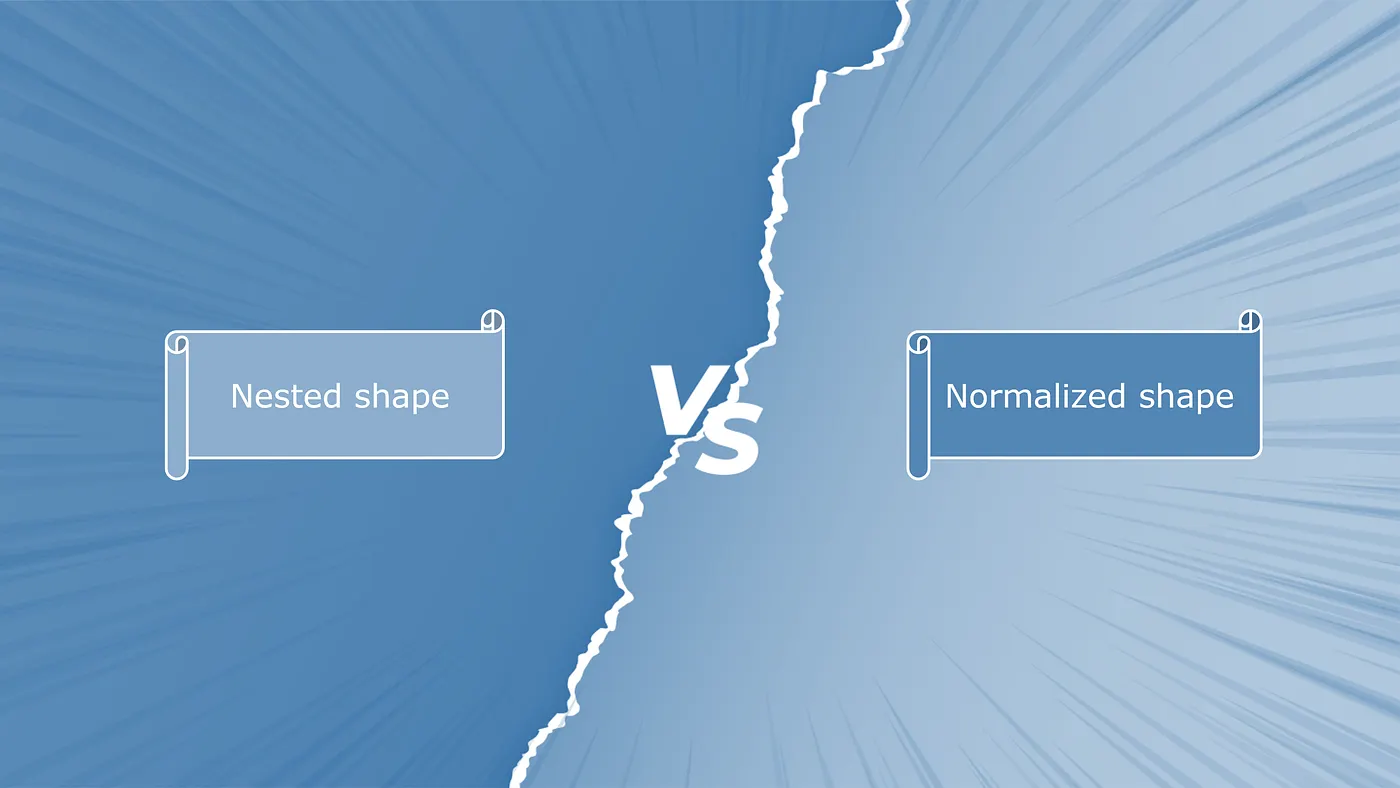 Nested shape

VS

Normalized shape